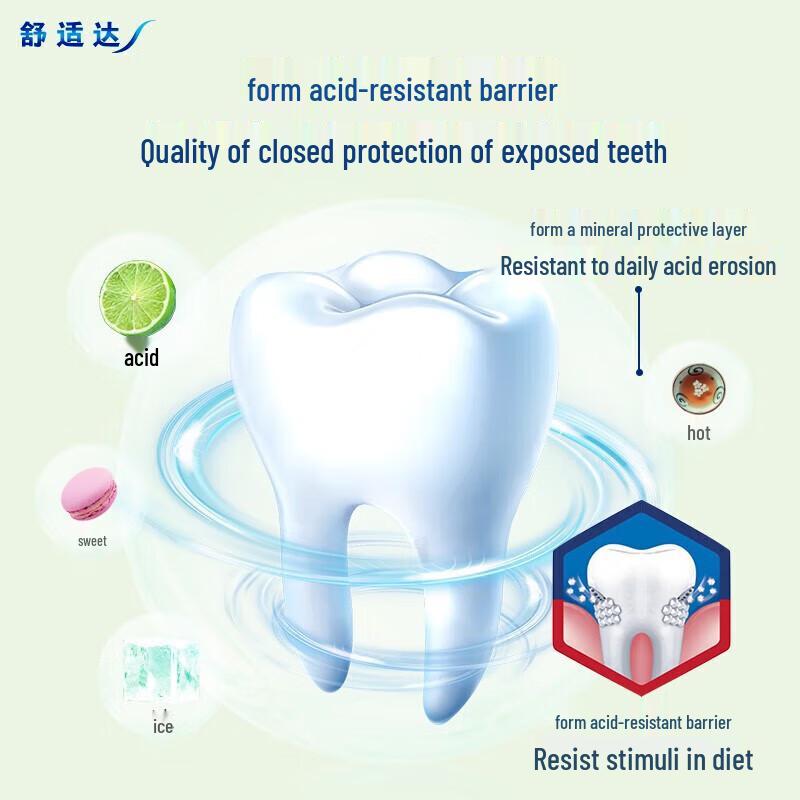 舒适达

form acid-resistant barrier

Quality of closed protection of exposed teeth

form a mineral protective layer

Resistant to daily acid erosion

acid

hot

sweet

ice

form acid-resistant barrier

Resist stimuli in diet